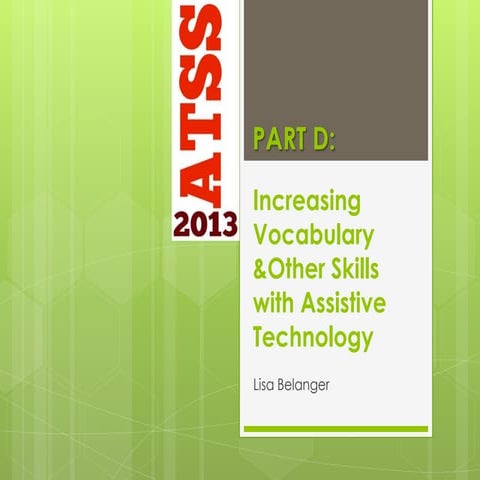 ATSS
2013

PART D:

Increasing Vocabulary &Other Skills with Assistive Technology

Lisa Belanger